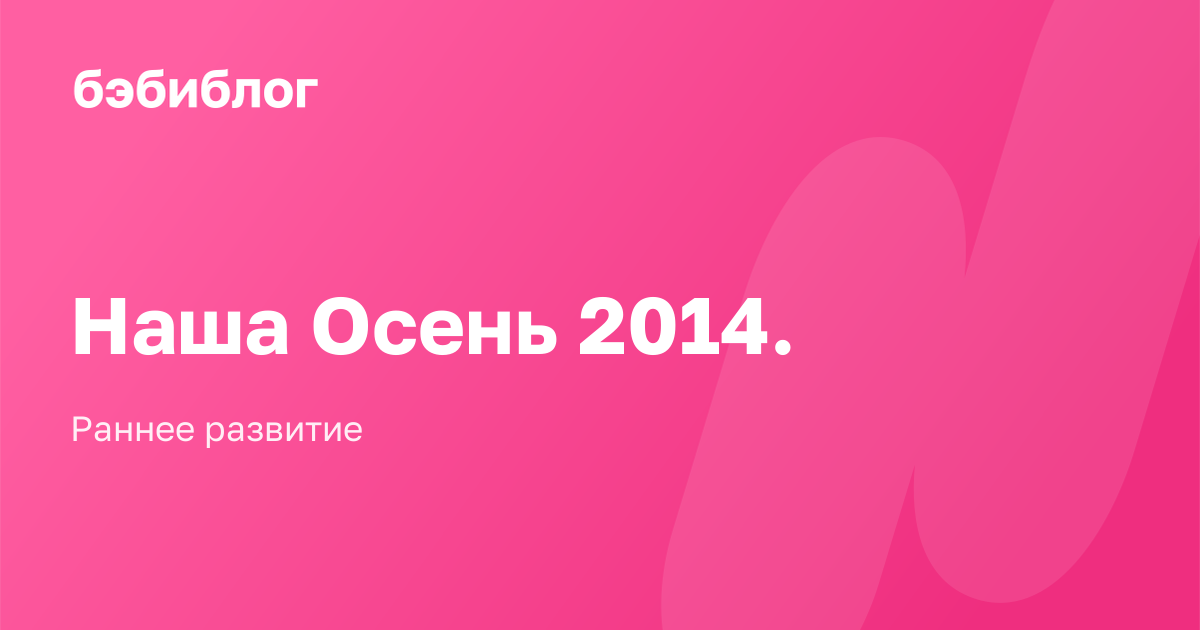 бэбиблог

Наша Осень 2014.

Раннее развитие